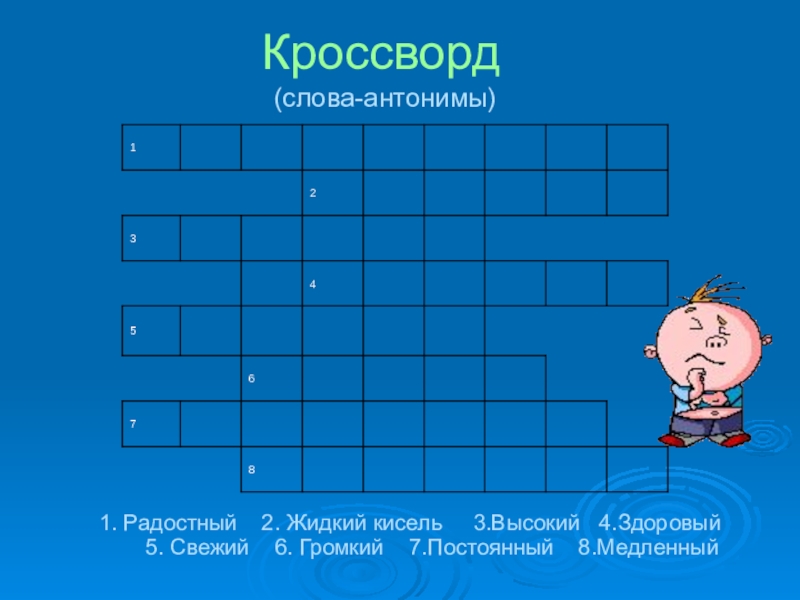 Кроссворд
(слова-антонимы)

1

2

3

4

5

6

7

8

1. Радостный 2. Жидкий кисель 3.Высокий 4.Здоровый 5. Свежий 6. Громкий 7.Постоянный 8.Медленный